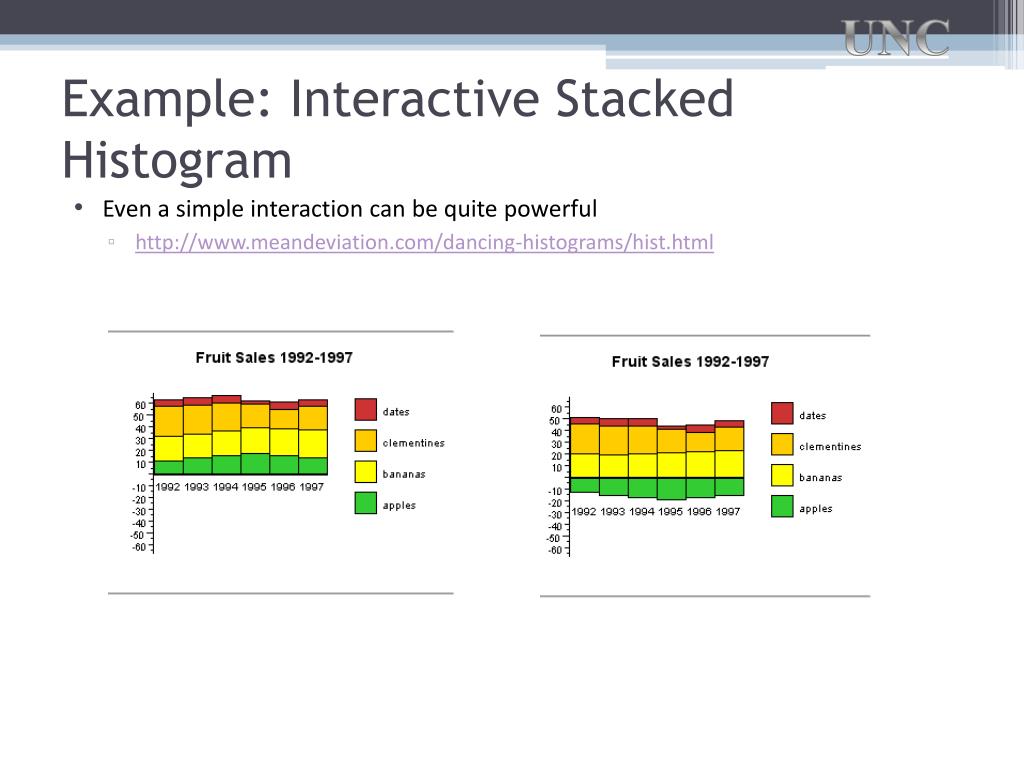 UNC

Example: Interactive Stacked Histogram

• Even a simple interaction can be quite powerful
 ▫ http://www.meandeviation.com/dancing-histograms/hist.html

Fruit Sales 1992-1997

60
50
40
30
20
10
-10
-20
-30
-40
-50
-60

1992 1993 1994 1995 1996 1997

dates
clementines
bananas
apples

Fruit Sales 1992-1997

60
50
40
30
20
10
-10
-20
-30
-40
-50
-60

1992 1993 1994 1995 1996 1997

dates
clementines
bananas
apples